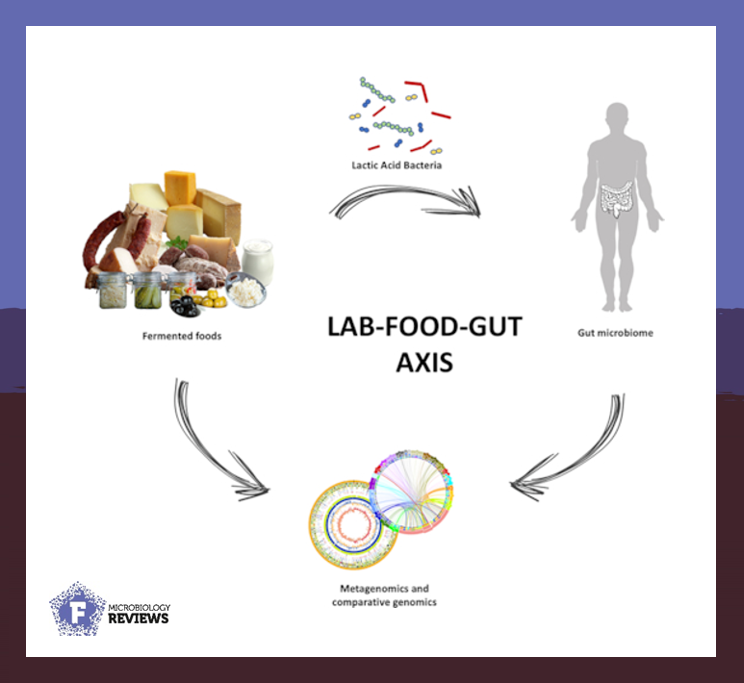 Lactic Acid Bacteria

Fermented foods

LAB-FOOD-GUT AXIS

Gut microbiome

Metagenomics and comparative genomics

F MICROBIOLOGY REVIEWS